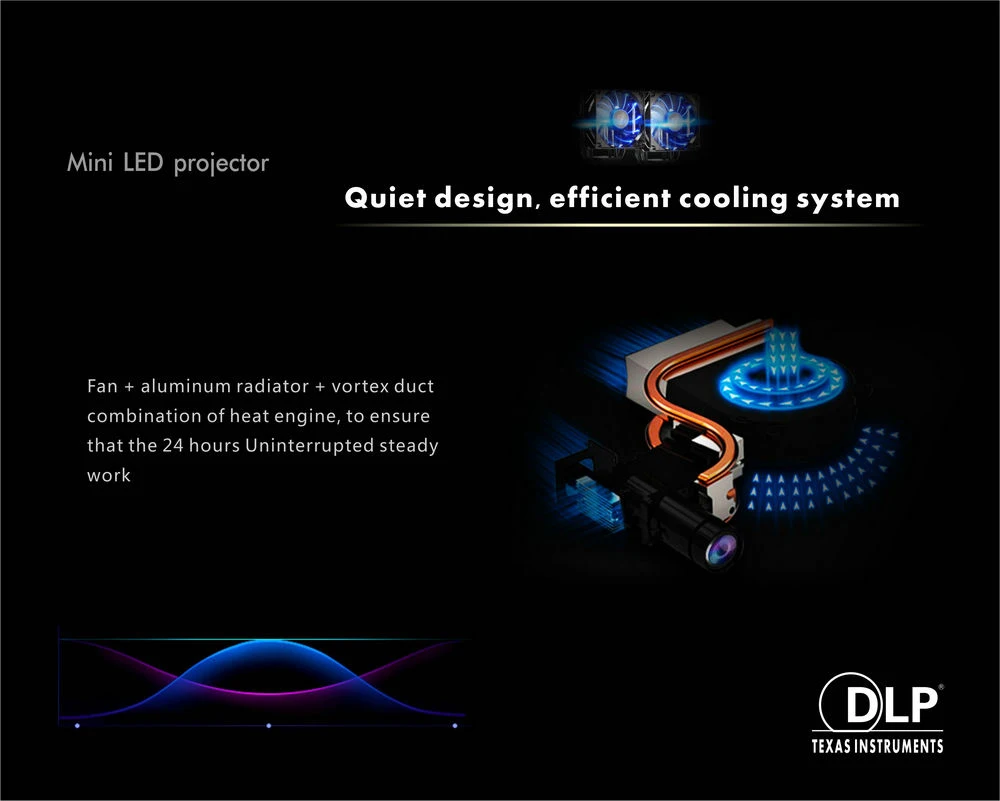 Mini LED projector

Quiet design, efficient cooling system

Fan + aluminum radiator + vortex duct combination of heat engine, to ensure that the 24 hours Uninterrupted steady work

DLP®
TEXAS INSTRUMENTS